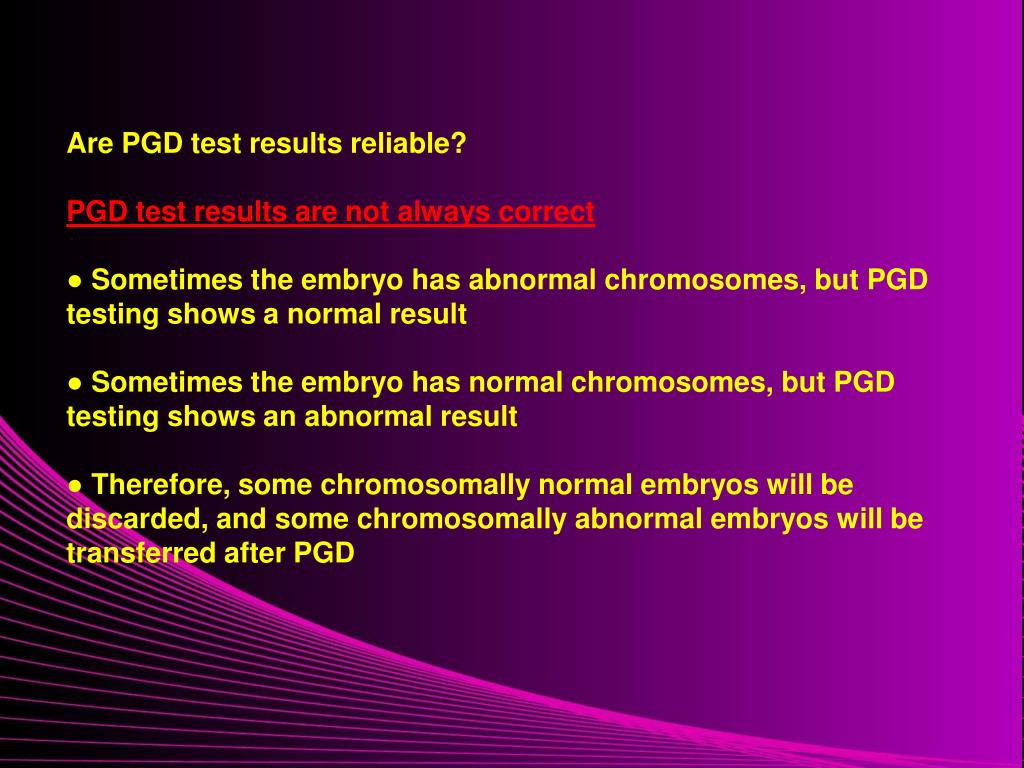 Are PGD test results reliable?

PGD test results are not always correct

● Sometimes the embryo has abnormal chromosomes, but PGD testing shows a normal result

● Sometimes the embryo has normal chromosomes, but PGD testing shows an abnormal result

● Therefore, some chromosomally normal embryos will be discarded, and some chromosomally abnormal embryos will be transferred after PGD